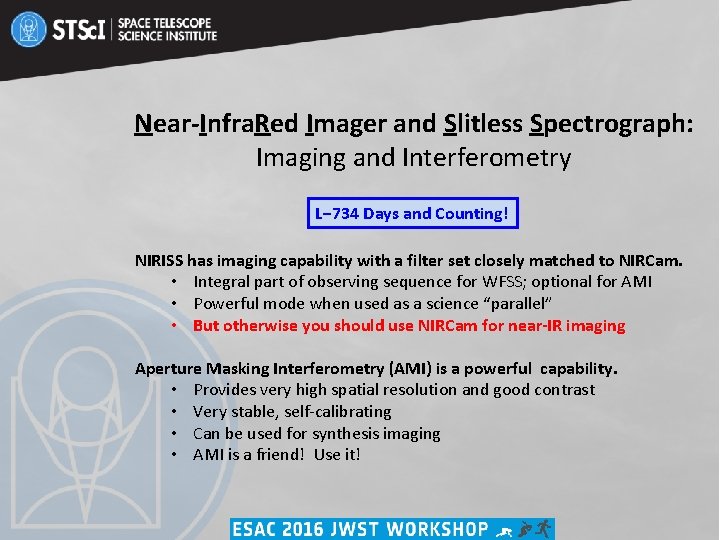 STScI | SPACE TELESCOPE SCIENCE INSTITUTE

Near-InfraRed Imager and Slitless Spectrograph:
Imaging and Interferometry

L−734 Days and Counting!

NIRISS has imaging capability with a filter set closely matched to NIRCam.
• Integral part of observing sequence for WFSS; optional for AMI
• Powerful mode when used as a science "parallel"
• But otherwise you should use NIRCam for near-IR imaging

Aperture Masking Interferometry (AMI) is a powerful capability.
• Provides very high spatial resolution and good contrast
• Very stable, self-calibrating
• Can be used for synthesis imaging
• AMI is a friend! Use it!

ESAC 2016 JWST WORKSHOP